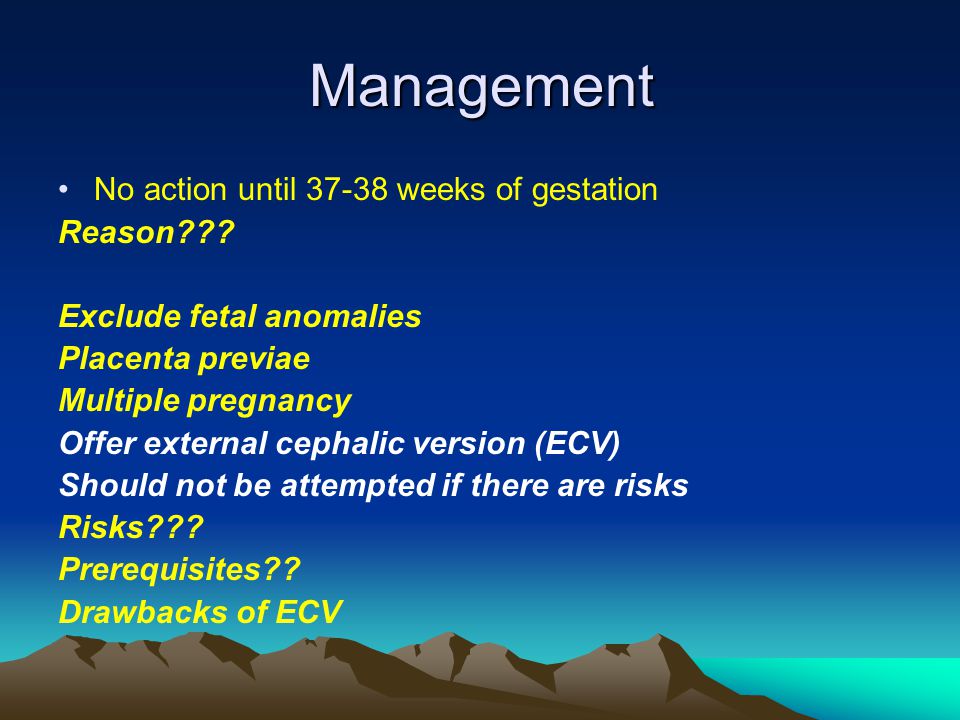 Management

• No action until 37-38 weeks of gestation

Reason???

Exclude fetal anomalies
Placenta previae
Multiple pregnancy
Offer external cephalic version (ECV)
Should not be attempted if there are risks
Risks???
Prerequisites??
Drawbacks of ECV